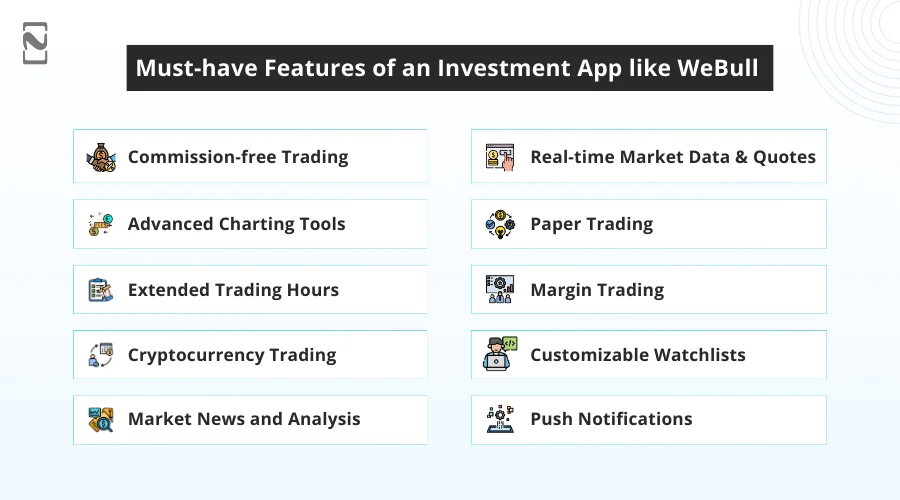 Must-have Features of an Investment App like WeBull

Commission-free Trading

Advanced Charting Tools

Extended Trading Hours

Cryptocurrency Trading

Market News and Analysis

Real-time Market Data & Quotes

Paper Trading

Margin Trading

Customizable Watchlists

Push Notifications